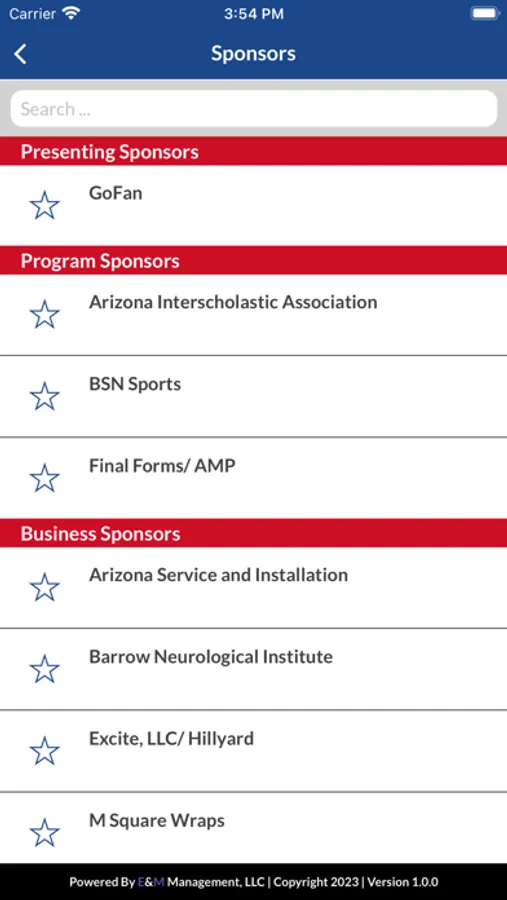 Carrier 3:54 PM

Sponsors

Search ...

Presenting Sponsors

GoFan

Program Sponsors

Arizona Interscholastic Association

BSN Sports

Final Forms/ AMP

Business Sponsors

Arizona Service and Installation

Barrow Neurological Institute

Excite, LLC/ Hillyard

M Square Wraps

Powered By E&M Management, LLC | Copyright 2023 | Version 1.0.0